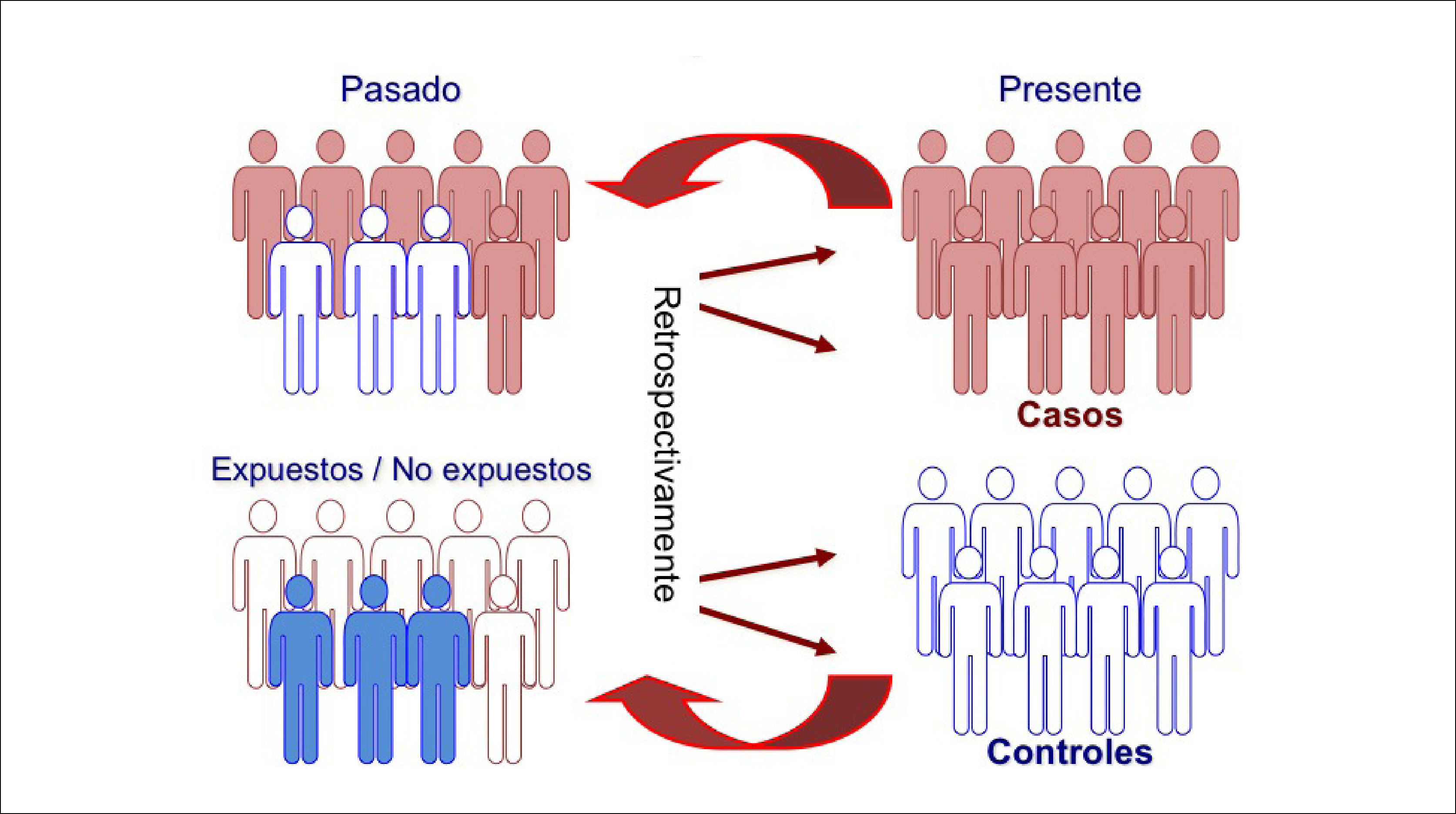 Pasado

Presente

Retrospectivamente

Casos

Expuestos / No expuestos

Controles